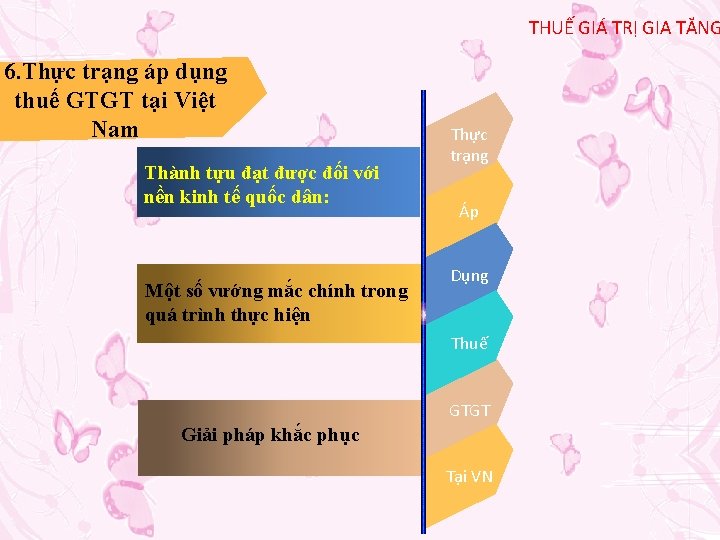 THUẾ GIÁ TRỊ GIA TĂNG

6.Thực trạng áp dụng thuế GTGT tại Việt Nam

Thành tựu đạt được đối với nền kinh tế quốc dân:

Một số vướng mắc chính trong quá trình thực hiện

Giải pháp khắc phục

Thực trạng

Áp

Dụng

Thuế

GTGT

Tại VN